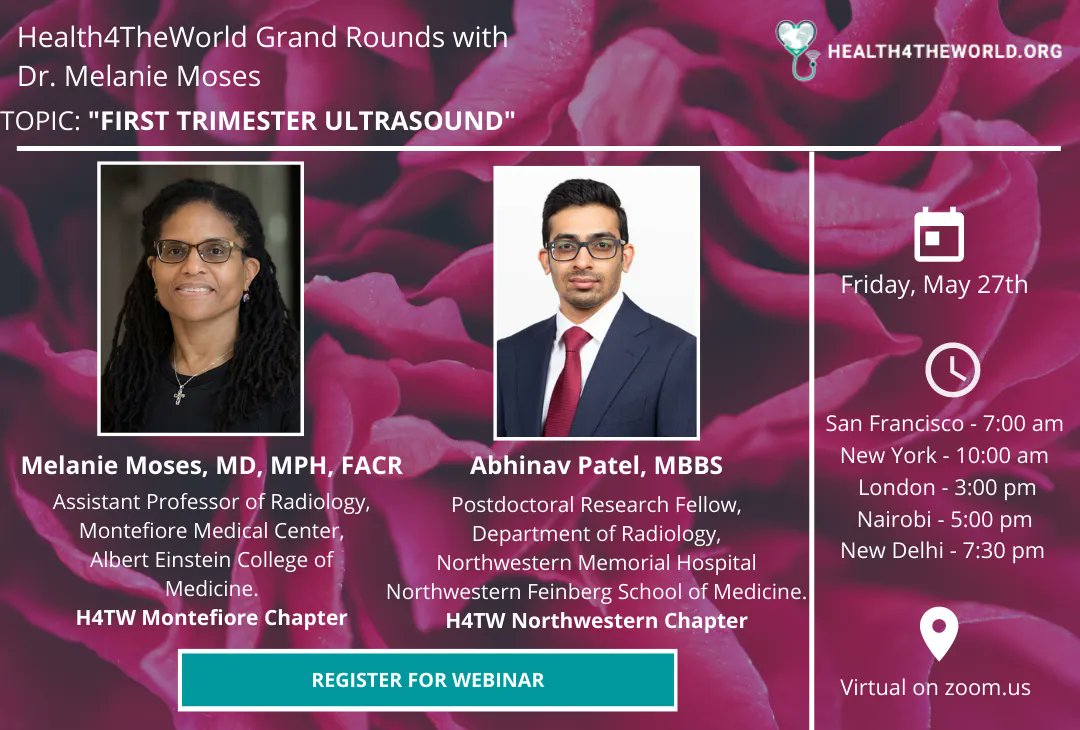 Health4TheWorld Grand Rounds with Dr. Melanie Moses

HEALTH4THEWORLD.ORG

TOPIC: "FIRST TRIMESTER ULTRASOUND"

Melanie Moses, MD, MPH, FACR
Assistant Professor of Radiology, Montefiore Medical Center, Albert Einstein College of Medicine.
H4TW Montefiore Chapter

Abhinav Patel, MBBS
Postdoctoral Research Fellow, Department of Radiology, Northwestern Memorial Hospital Northwestern Feinberg School of Medicine.
H4TW Northwestern Chapter

REGISTER FOR WEBINAR

Friday, May 27th

San Francisco - 7:00 am
New York - 10:00 am
London - 3:00 pm
Nairobi - 5:00 pm
New Delhi - 7:30 pm

Virtual on zoom.us